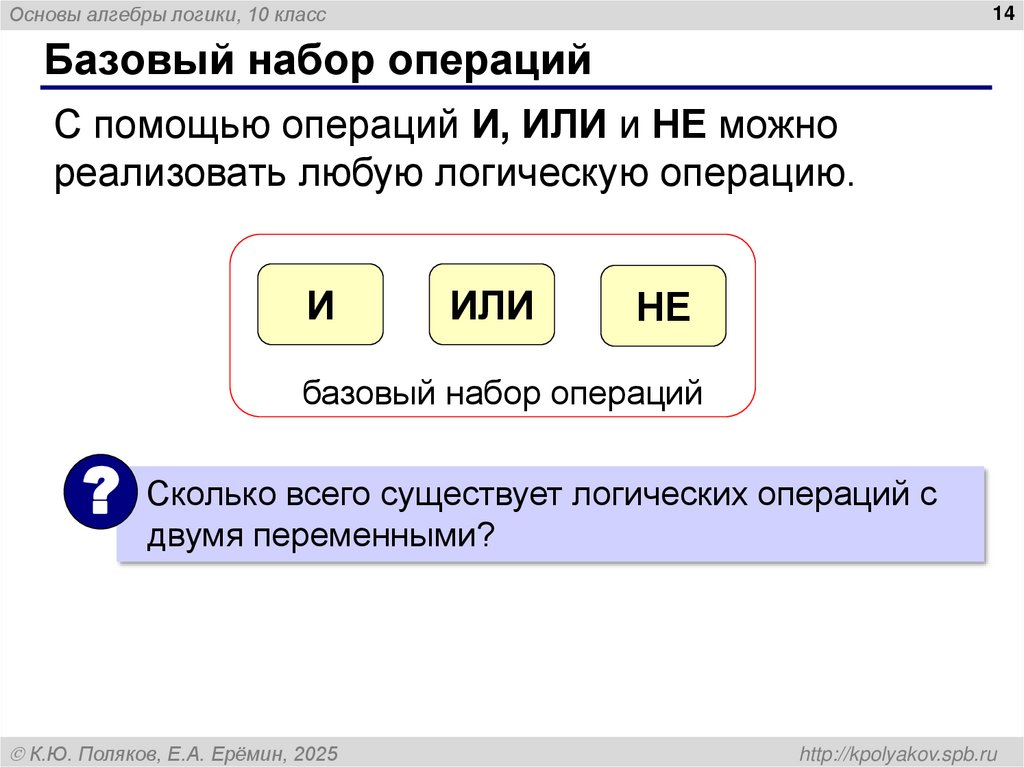 Основы алгебры логики, 10 класс

14

Базовый набор операций

С помощью операций И, ИЛИ и НЕ можно реализовать любую логическую операцию.

И

ИЛИ

НЕ

базовый набор операций

?

Сколько всего существует логических операций с двумя переменными?

© К.Ю. Поляков, Е.А. Ерёмин, 2025

http://kpolyakov.spb.ru